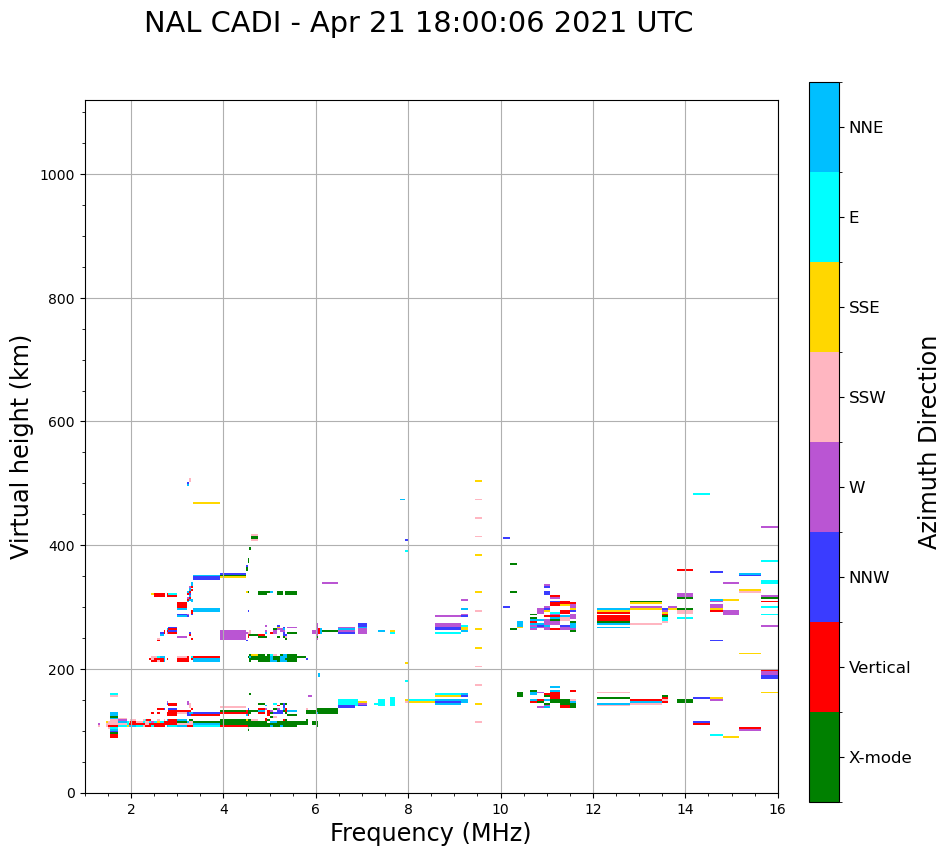 NAL CADI - Apr 21 18:00:06 2021 UTC

Virtual height (km)

1000
800
600
400
200
0

2
4
6
8
10
12
14
16

Frequency (MHz)

NNE
E
SSE
SSW
W
NNW
Vertical
X-mode

Azimuth Direction